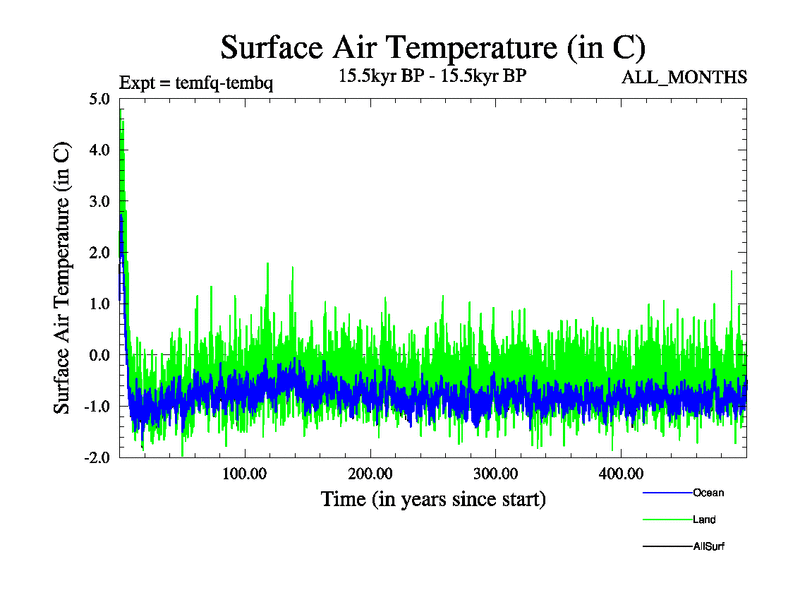 Surface Air Temperature (in C)

Expt = temfq-tembq

15.5kyr BP - 15.5kyr BP

ALL_MONTHS

Surface Air Temperature (in C)

5.0
4.0
3.0
2.0
1.0
0.0
-1.0
-2.0

100.00
200.00
300.00
400.00

Time (in years since start)

Ocean
Land
AllSurf